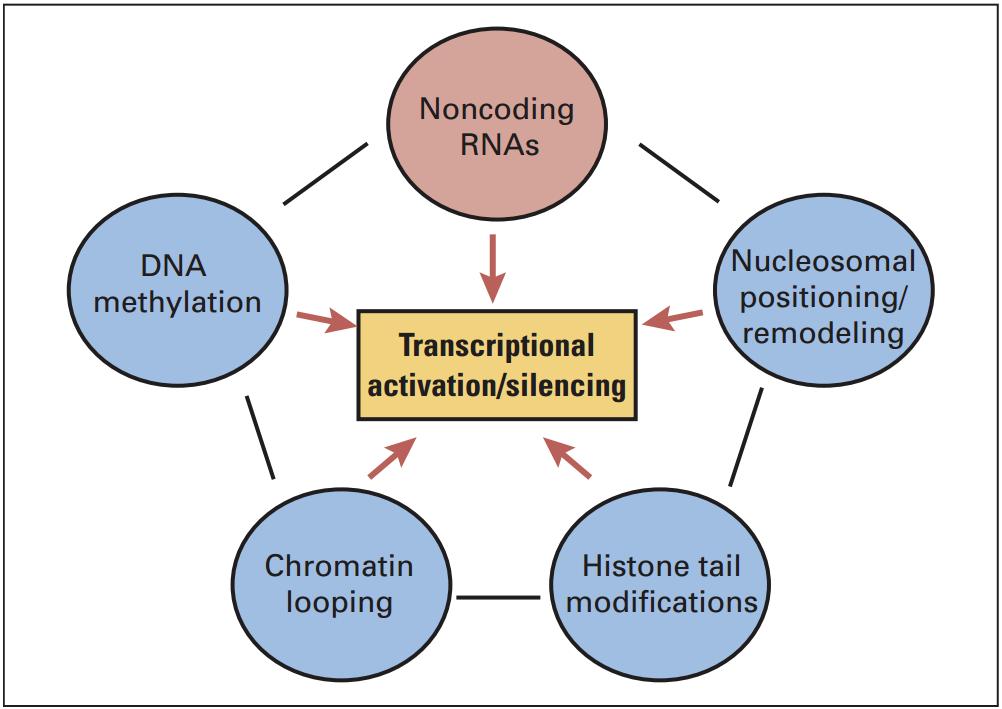 Noncoding RNAs

DNA methylation

Nucleosomal positioning/ remodeling

Transcriptional activation/silencing

Chromatin looping

Histone tail modifications